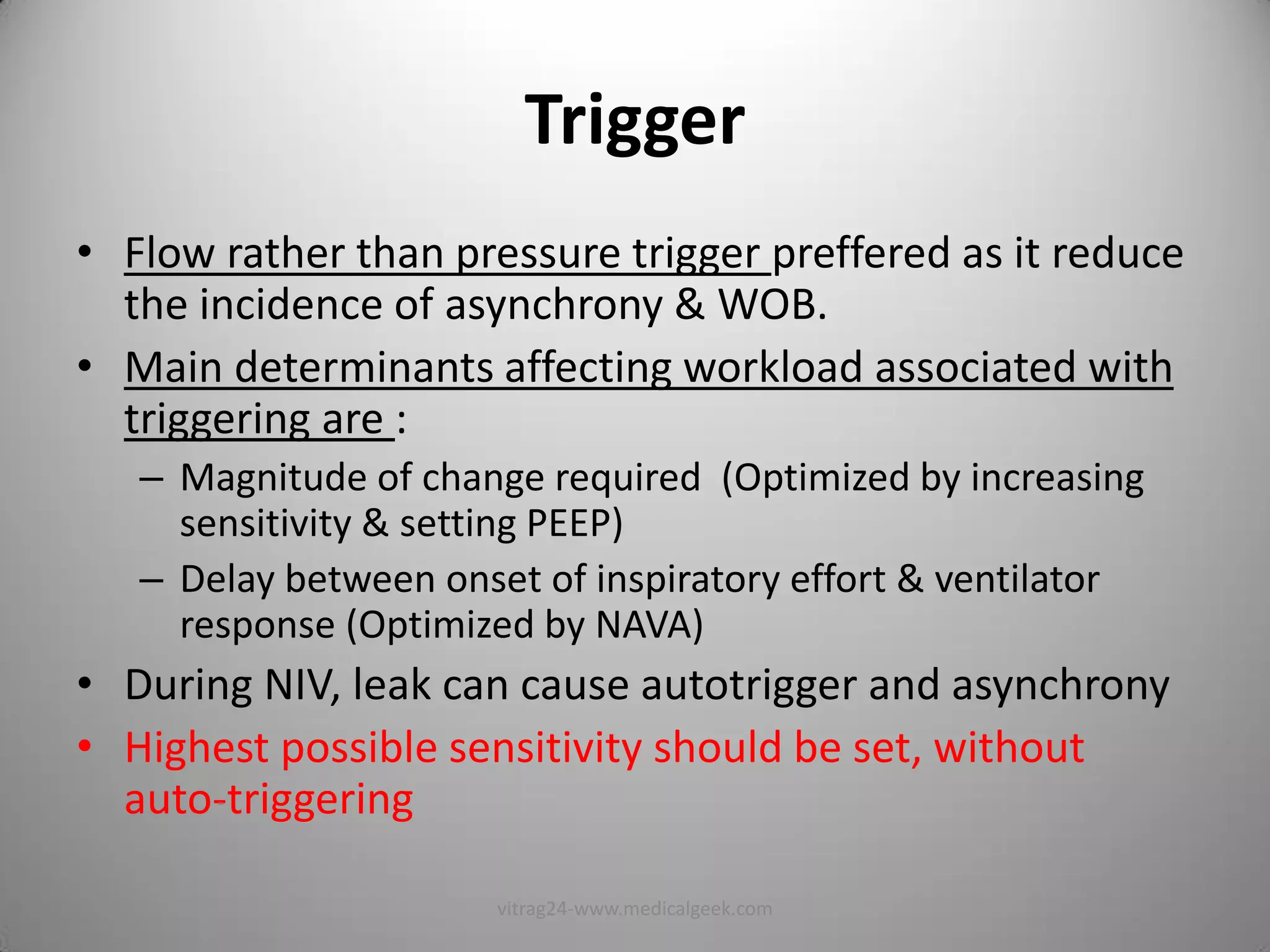 Trigger

• Flow rather than pressure trigger preffered as it reduce the incidence of asynchrony & WOB.
• Main determinants affecting workload associated with triggering are :
– Magnitude of change required (Optimized by increasing sensitivity & setting PEEP)
– Delay between onset of inspiratory effort & ventilator response (Optimized by NAVA)
• During NIV, leak can cause autotrigger and asynchrony
• Highest possible sensitivity should be set, without auto-triggering

vitrag24-www.medicalgeek.com